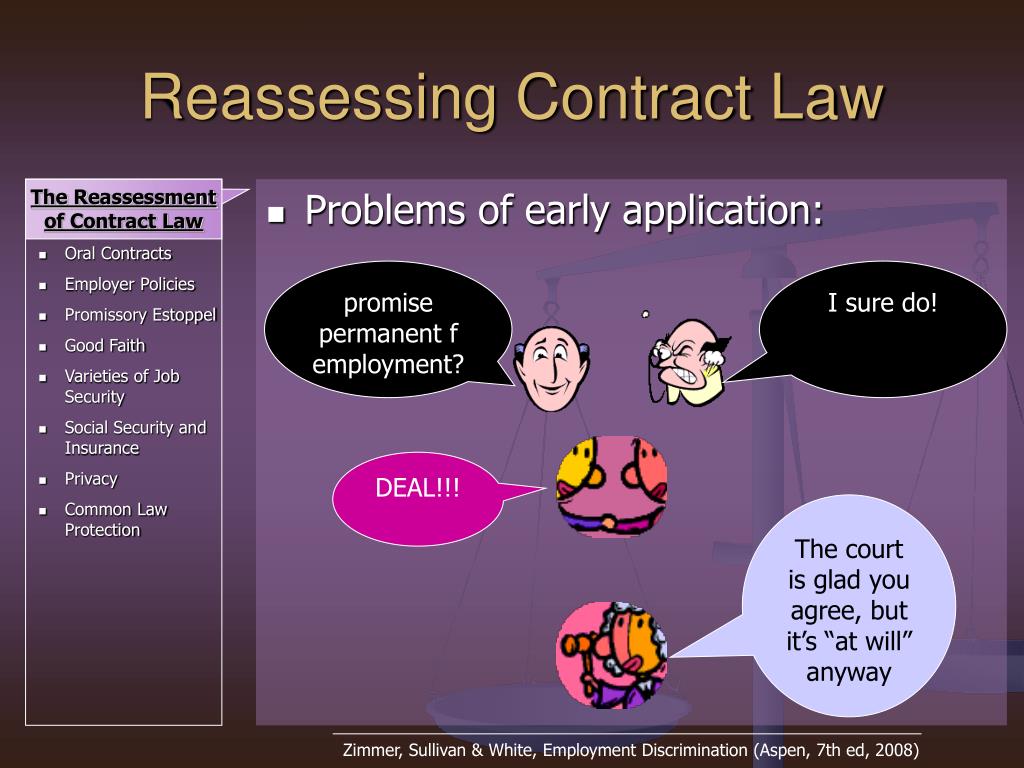 Reassessing Contract Law

The Reassessment of Contract Law

- Oral Contracts
- Employer Policies
- Promissory Estoppel
- Good Faith
- Varieties of Job Security
- Social Security and Insurance
- Privacy
- Common Law Protection

- Problems of early application:

promise permanent f employment?

I sure do!

DEAL!!!

The court is glad you agree, but it's "at will" anyway

Zimmer, Sullivan & White, Employment Discrimination (Aspen, 7th ed, 2008)